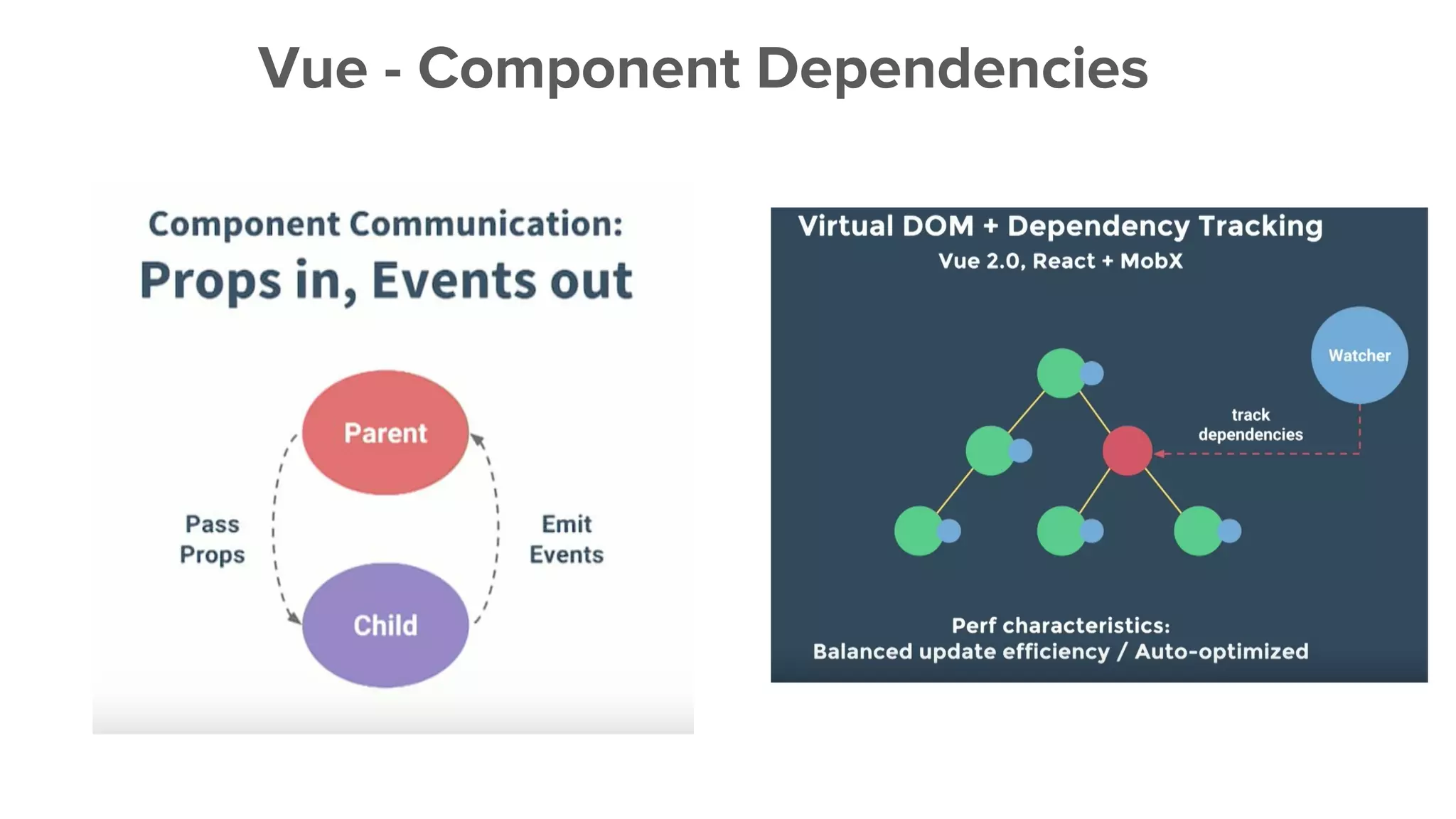 Vue - Component Dependencies

Component Communication:
Props in, Events out

Parent

Pass Props

Emit Events

Child

Virtual DOM + Dependency Tracking
Vue 2.0, React + MobX

Watcher

track dependencies

Perf characteristics:
Balanced update efficiency / Auto-optimized